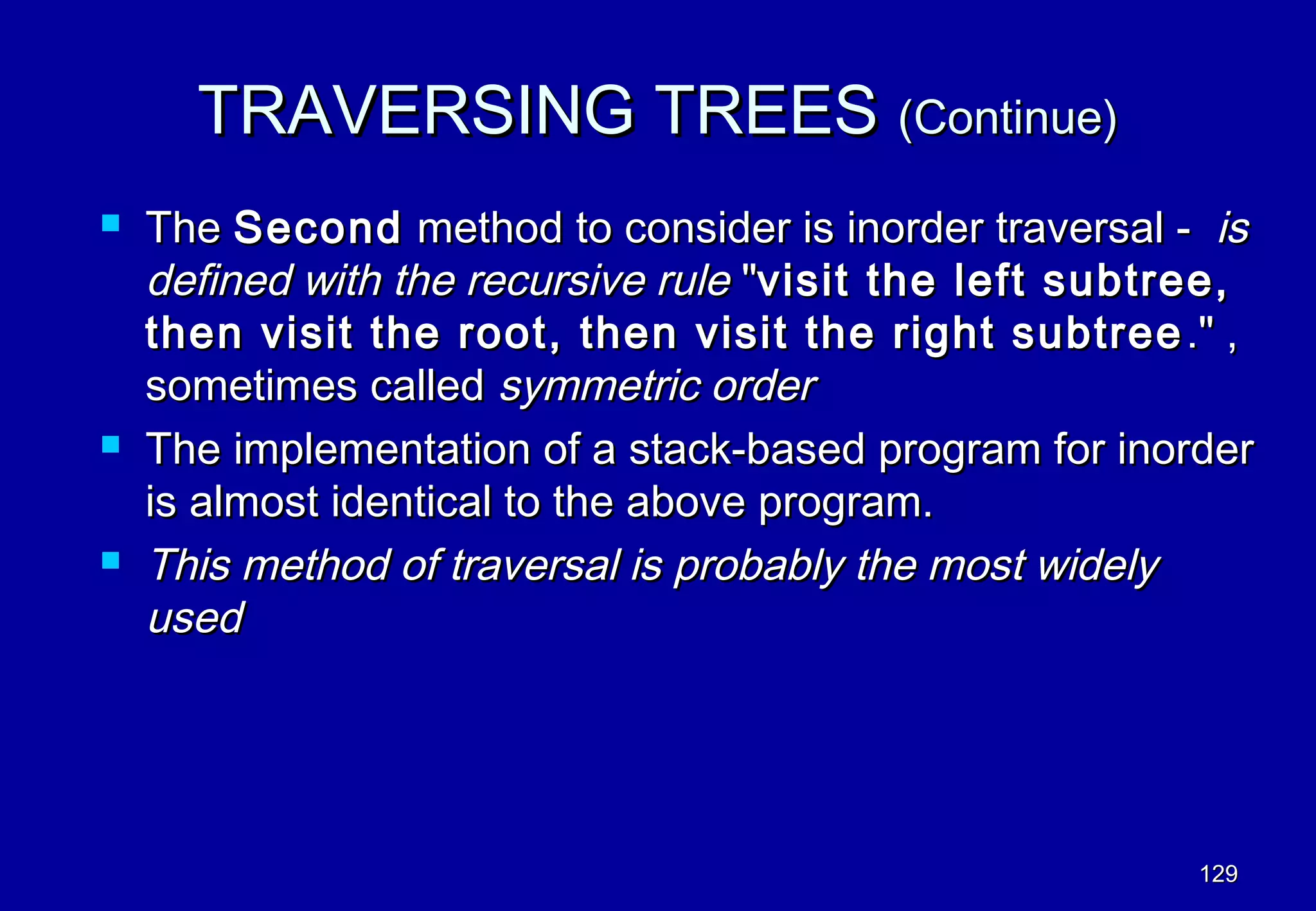 TRAVERSING TREES (Continue)

The Second method to consider is inorder traversal - is defined with the recursive rule "visit the left subtree, then visit the root, then visit the right subtree." , sometimes called symmetric order

The implementation of a stack-based program for inorder is almost identical to the above program.

This method of traversal is probably the most widely used

129